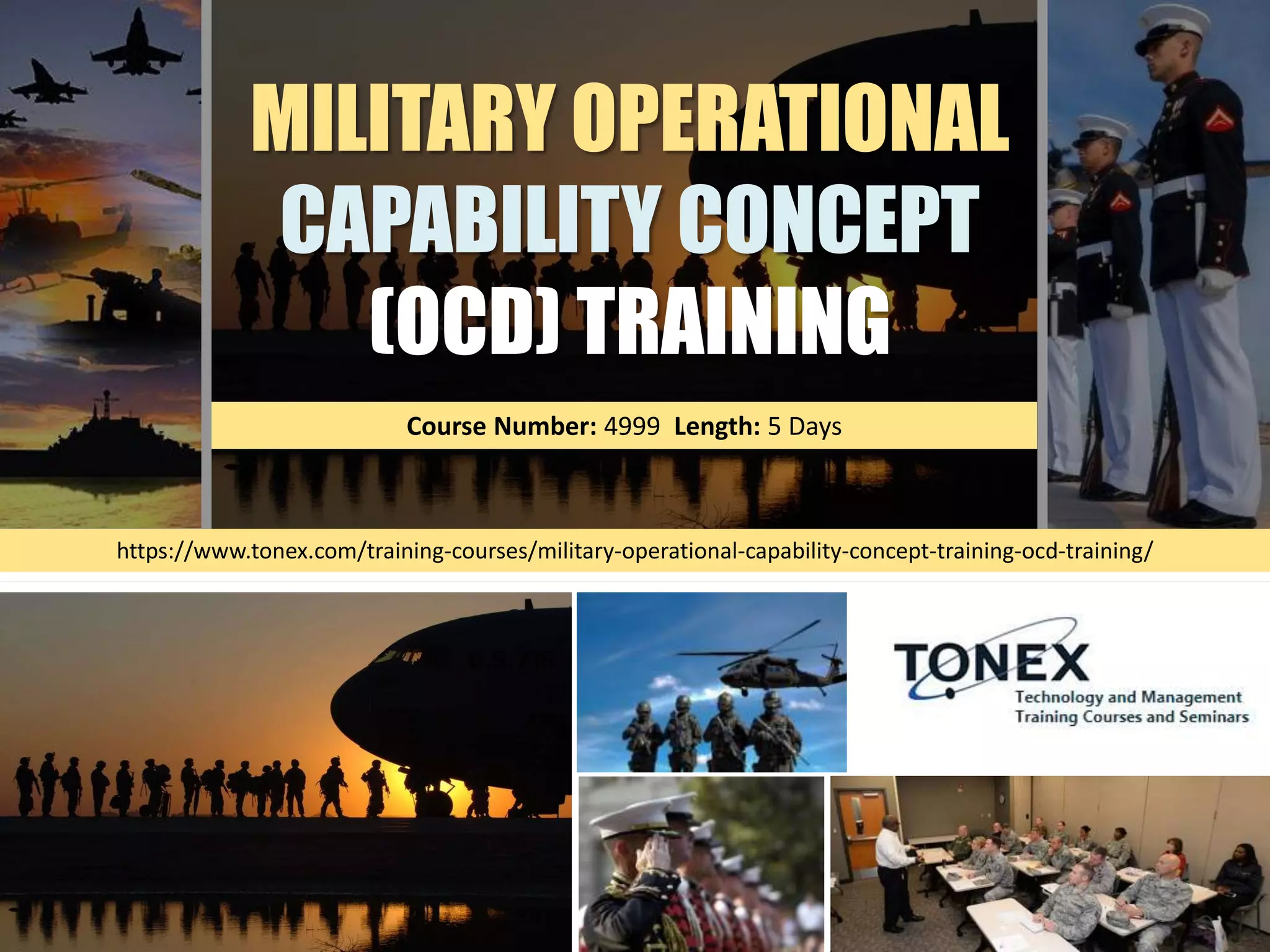 MILITARY OPERATIONAL CAPABILITY CONCEPT (OCD) TRAINING

Course Number: 4999 Length: 5 Days

https://www.tonex.com/training-courses/military-operational-capability-concept-training-ocd-training/

TONEX
Technology and Management
Training Courses and Seminars